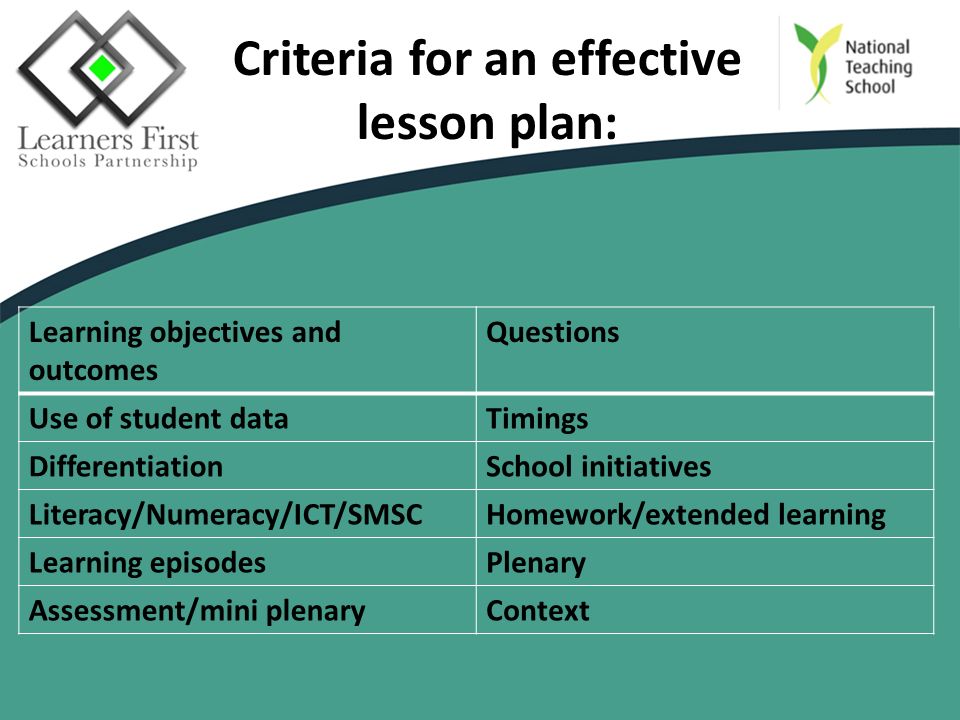 Learners First
Schools Partnership

Criteria for an effective lesson plan:

National Teaching School

| Learning objectives and outcomes | Questions |
|---|---|
| Use of student data | Timings |
| Differentiation | School initiatives |
| Literacy/Numeracy/ICT/SMSC | Homework/extended learning |
| Learning episodes | Plenary |
| Assessment/mini plenary | Context |